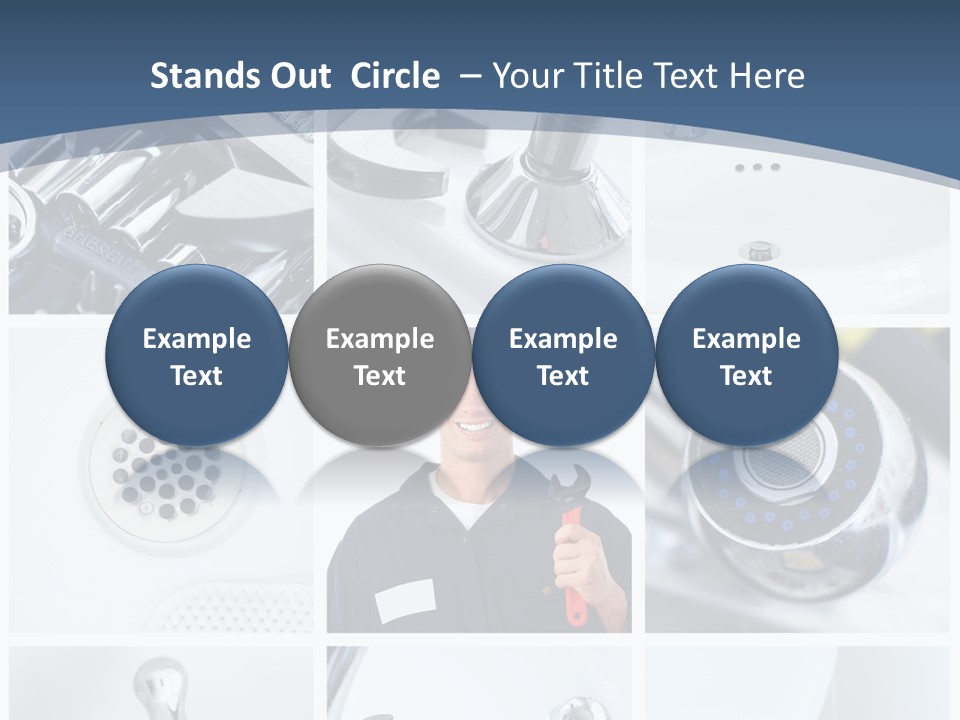 Stands Out Circle – Your Title Text Here

Example Text

Example Text

Example Text

Example Text